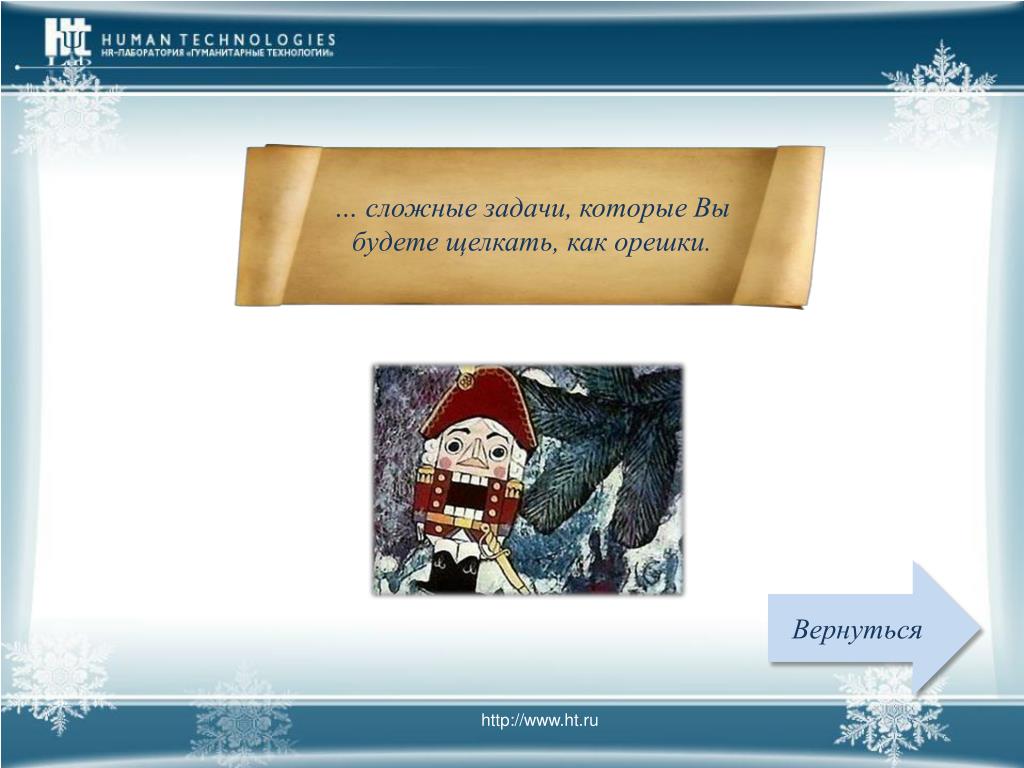 HUMAN TECHNOLOGIES
HR-ЛАБОРАТОРИЯ «ГУМАНИТАРНЫЕ ТЕХНОЛОГИИ»

… сложные задачи, которые Вы будете щелкать, как орешки.

Вернуться

http://www.ht.ru